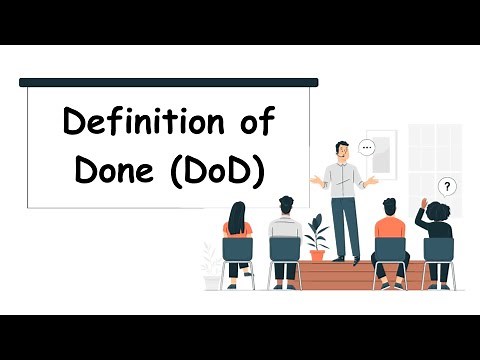 Definition of Done (DoD)

...

?